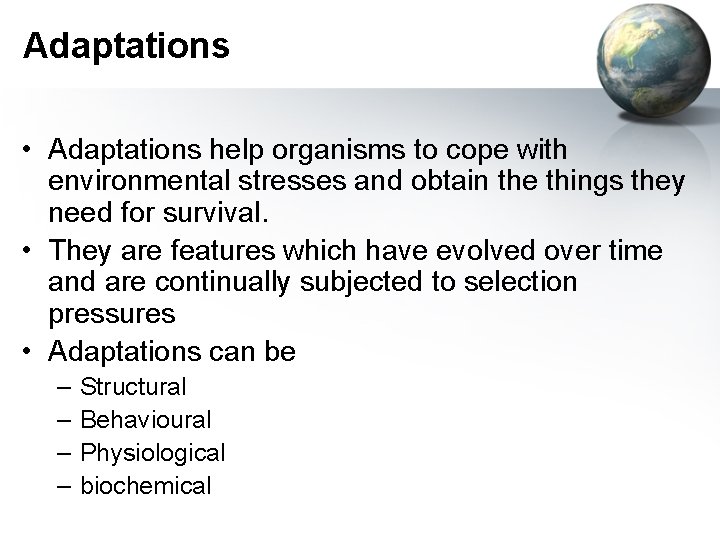 Adaptations

• Adaptations help organisms to cope with environmental stresses and obtain the things they need for survival.
• They are features which have evolved over time and are continually subjected to selection pressures
• Adaptations can be
– Structural
– Behavioural
– Physiological
– biochemical